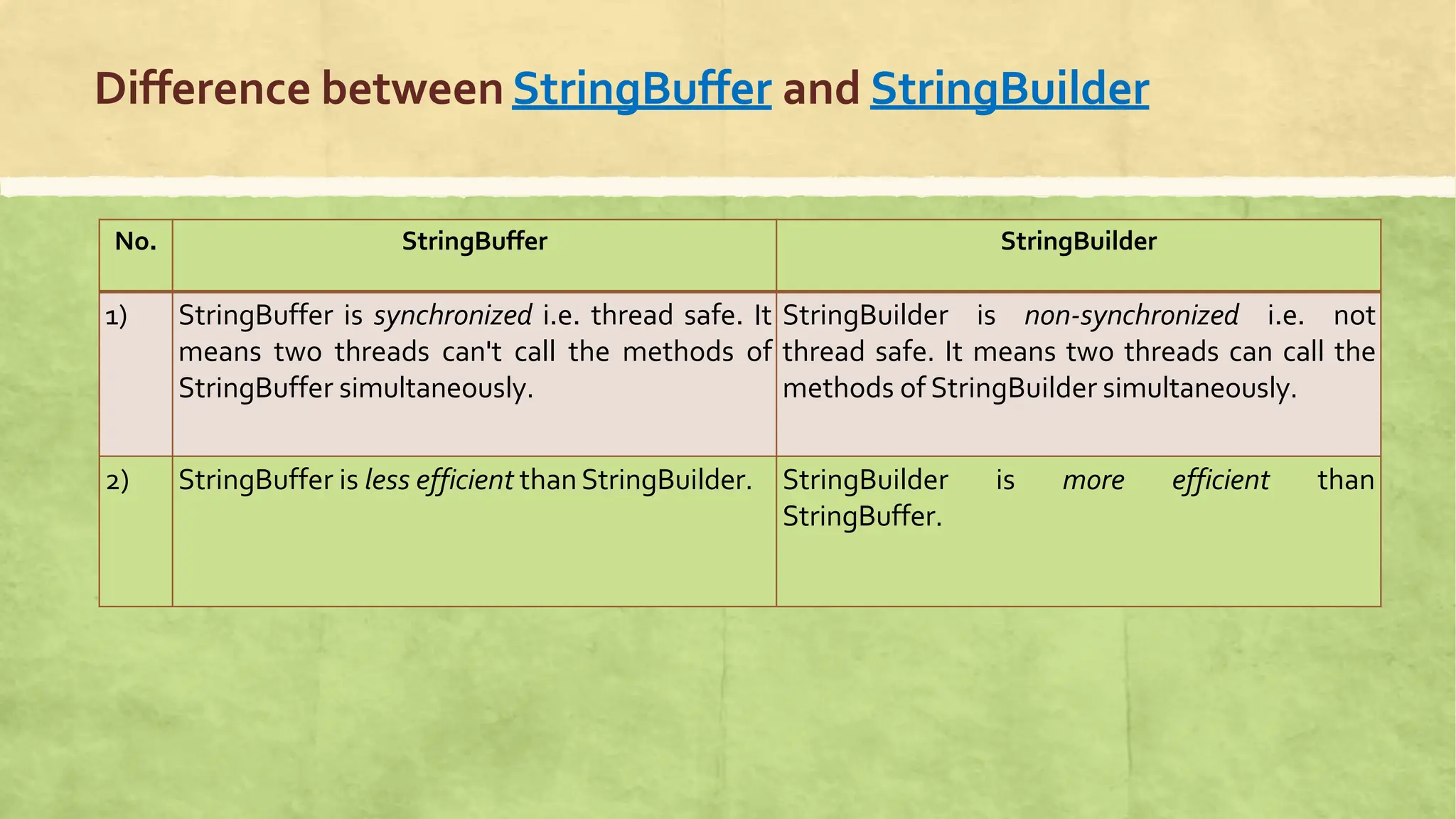 Difference between StringBuffer and StringBuilder

| No. | StringBuffer | StringBuilder |
|---|---|---|
| 1) | StringBuffer is synchronized i.e. thread safe. It means two threads can't call the methods of StringBuffer simultaneously. | StringBuilder is non-synchronized i.e. not thread safe. It means two threads can call the methods of StringBuilder simultaneously. |
| 2) | StringBuffer is less efficient than StringBuilder. | StringBuilder is more efficient than StringBuffer. |